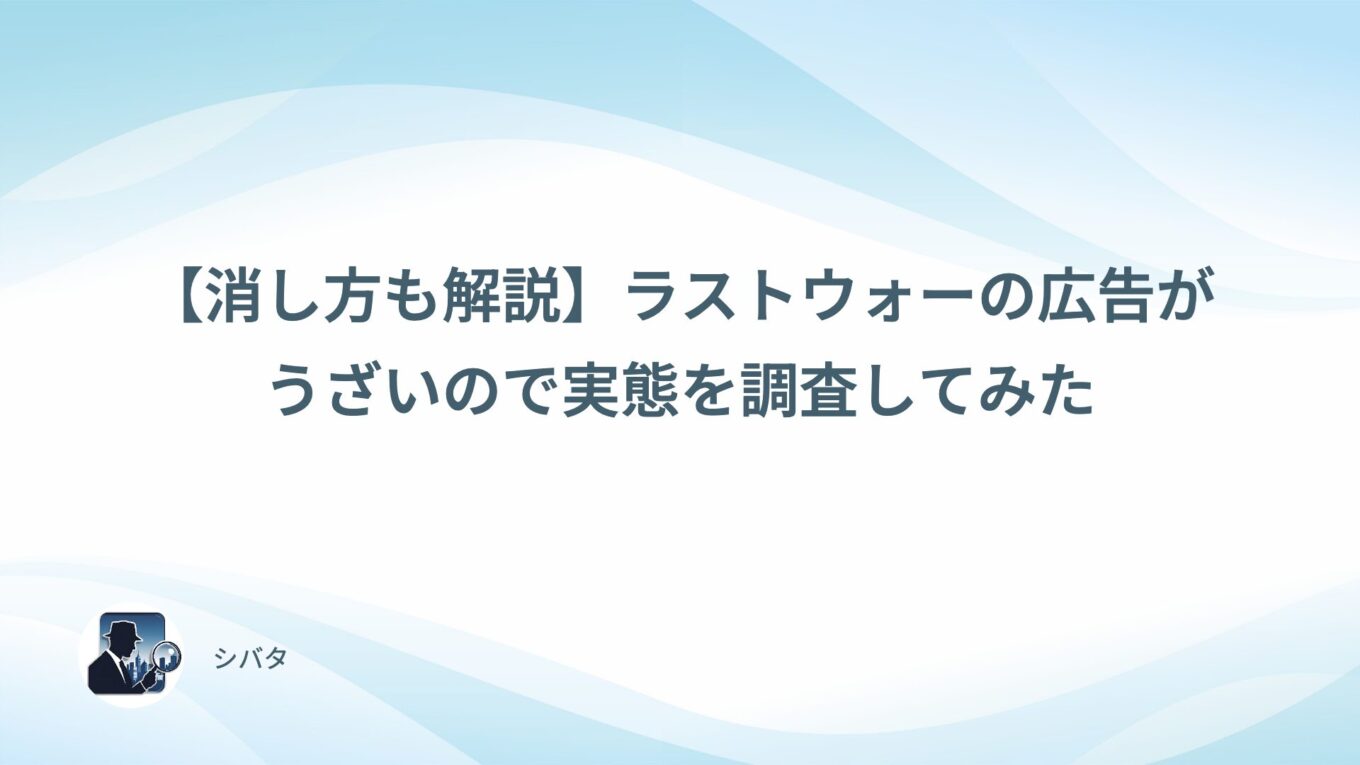 【消し方も解説】ラストウォーの広告がうざいので実態を調査してみた

シバタ